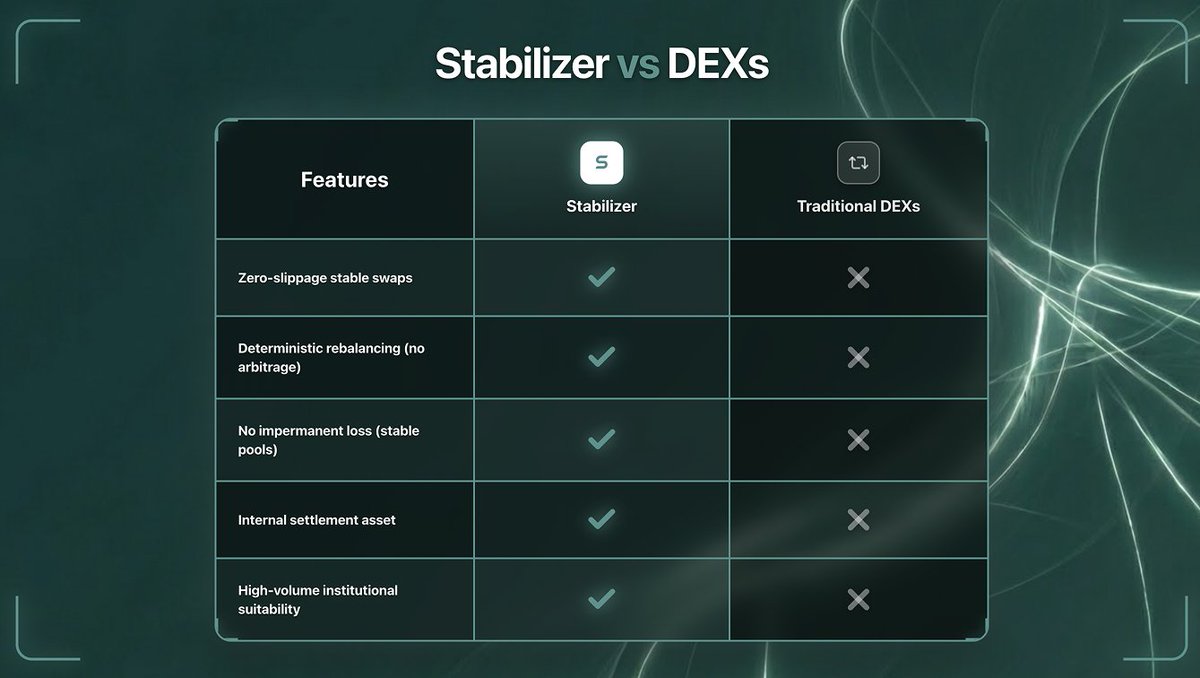 Stabilizer vs DEXs

| Features | S Stabilizer | Traditional DEXs |
|---|---|---|
| Zero-slippage stable swaps | ✓ | ✗ |
| Deterministic rebalancing (no arbitrage) | ✓ | ✗ |
| No impermanent loss (stable pools) | ✓ | ✗ |
| Internal settlement asset | ✓ | ✗ |
| High-volume institutional suitability | ✓ | ✗ |